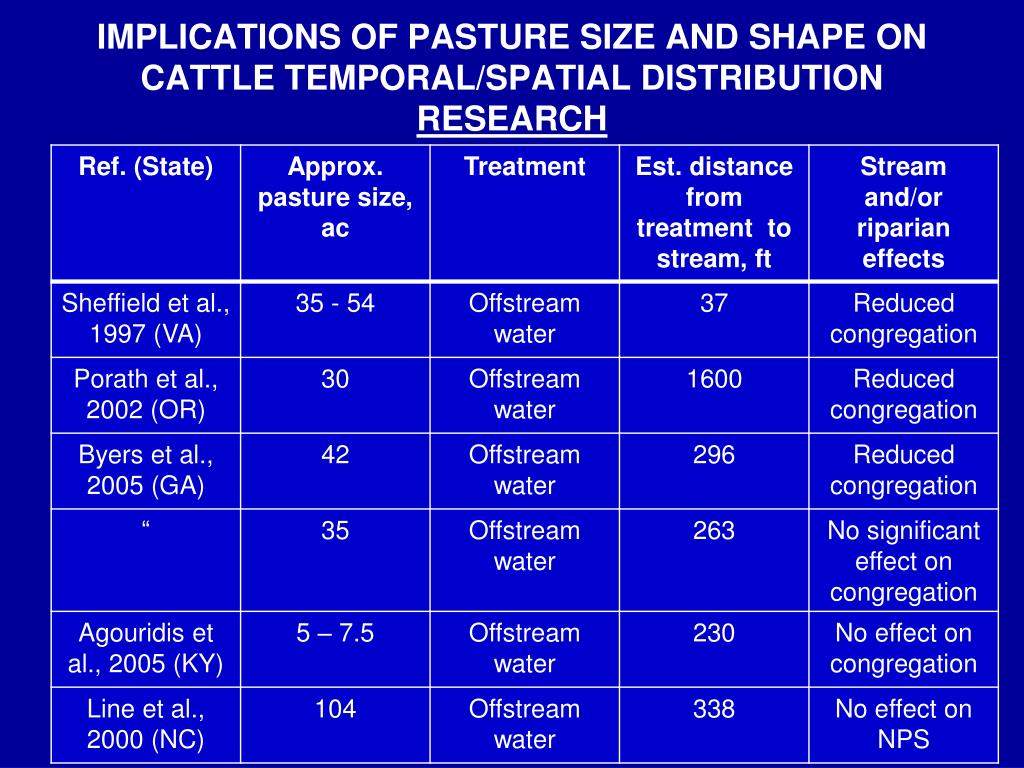 IMPLICATIONS OF PASTURE SIZE AND SHAPE ON CATTLE TEMPORAL/SPATIAL DISTRIBUTION
RESEARCH

| Ref. (State) | Approx. pasture size, ac | Treatment | Est. distance from treatment to stream, ft | Stream and/or riparian effects |
|---|---|---|---|---|
| Sheffield et al., 1997 (VA) | 35 - 54 | Offstream water | 37 | Reduced congregation |
| Porath et al., 2002 (OR) | 30 | Offstream water | 1600 | Reduced congregation |
| Byers et al., 2005 (GA) | 42 | Offstream water | 296 | Reduced congregation |
| “ | 35 | Offstream water | 263 | No significant effect on congregation |
| Agouridis et al., 2005 (KY) | 5 – 7.5 | Offstream water | 230 | No effect on congregation |
| Line et al., 2000 (NC) | 104 | Offstream water | 338 | No effect on NPS |